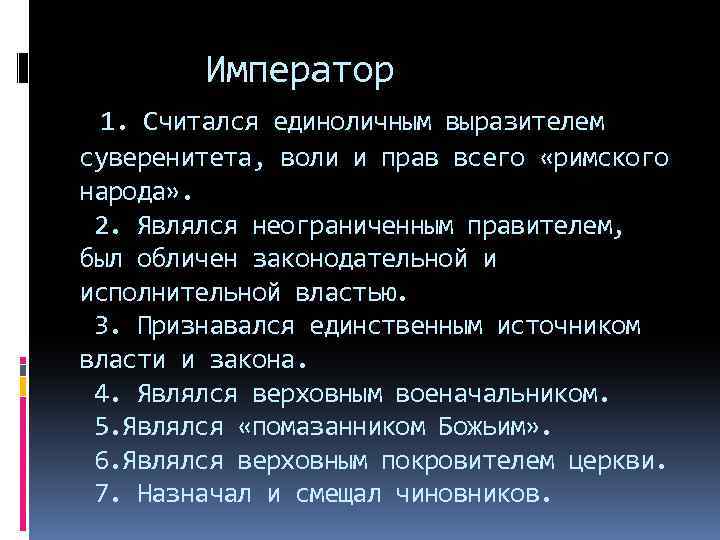 Император

1. Считался единоличным выразителем суверенитета, воли и прав всего «римского народа».

2. Являлся неограниченным правителем, был обличен законодательной и исполнительной властью.

3. Признавался единственным источником власти и закона.

4. Являлся верховным военачальником.

5.Являлся «помазанником Божьим».

6.Являлся верховным покровителем церкви.

7. Назначал и смещал чиновников.